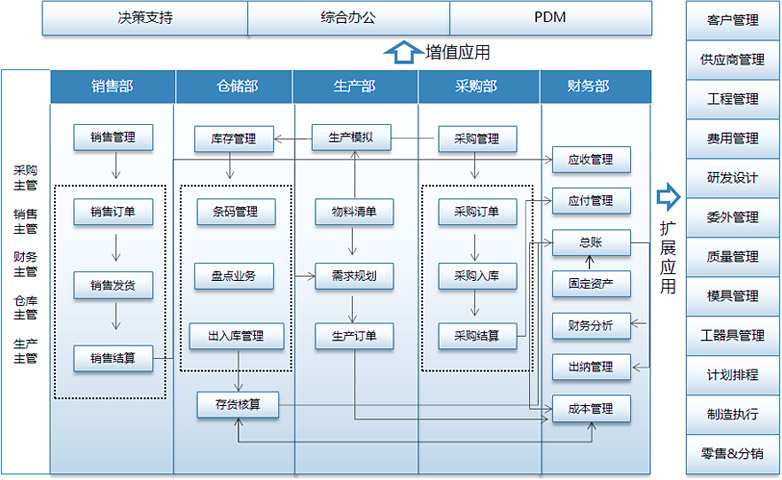 决策支持
综合办公
PDM

增值应用

采购主管
销售主管
财务主管
仓库主管
生产主管

销售部
销售管理
销售订单
销售发货
销售结算

仓储部
库存管理
条码管理
盘点业务
出入库管理
存货核算

生产部
生产模拟
物料清单
需求规划
生产订单

采购部
采购管理
采购订单
采购入库
采购结算

财务部
应收管理
应付管理
总账
固定资产
财务分析
出纳管理
成本管理

扩展应用

客户管理
供应商管理
工程管理
费用管理
研发设计
委外管理
质量管理
模具管理
工器具管理
计划排程
制造执行
零售&分销